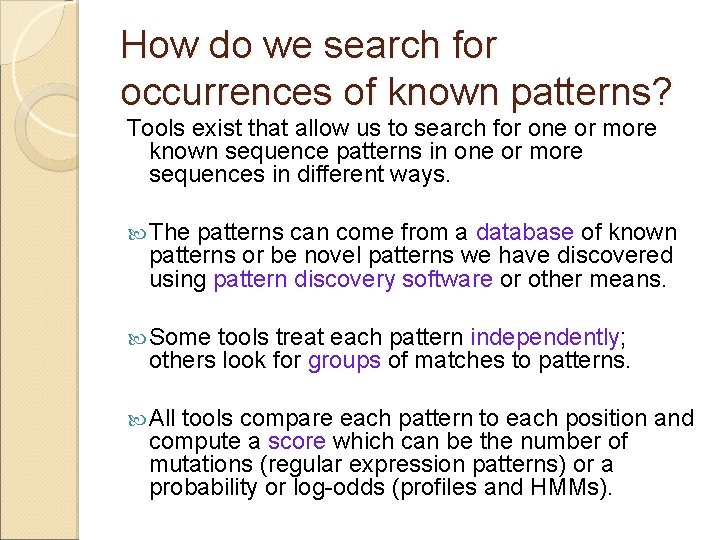 How do we search for occurrences of known patterns?

Tools exist that allow us to search for one or more known sequence patterns in one or more sequences in different ways.

The patterns can come from a database of known patterns or be novel patterns we have discovered using pattern discovery software or other means.

Some tools treat each pattern independently; others look for groups of matches to patterns.

All tools compare each pattern to each position and compute a score which can be the number of mutations (regular expression patterns) or a probability or log-odds (profiles and HMMs).